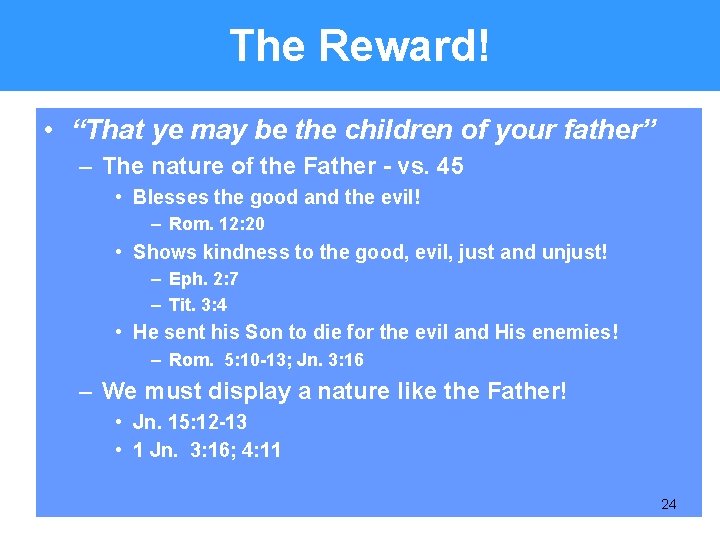 The Reward!

• “That ye may be the children of your father”
– The nature of the Father - vs. 45
• Blesses the good and the evil!
– Rom. 12:20
• Shows kindness to the good, evil, just and unjust!
– Eph. 2:7
– Tit. 3:4
• He sent his Son to die for the evil and His enemies!
– Rom. 5:10-13; Jn. 3:16
– We must display a nature like the Father!
• Jn. 15:12-13
• 1 Jn. 3:16; 4:11

24